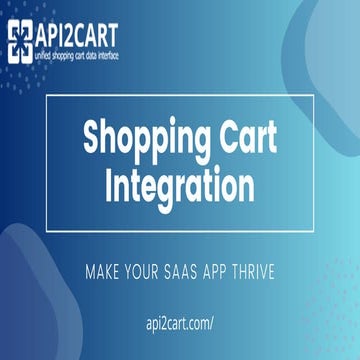 API2CART
unified shopping cart data interface

Shopping Cart Integration

MAKE YOUR SAAS APP THRIVE

api2cart.com/